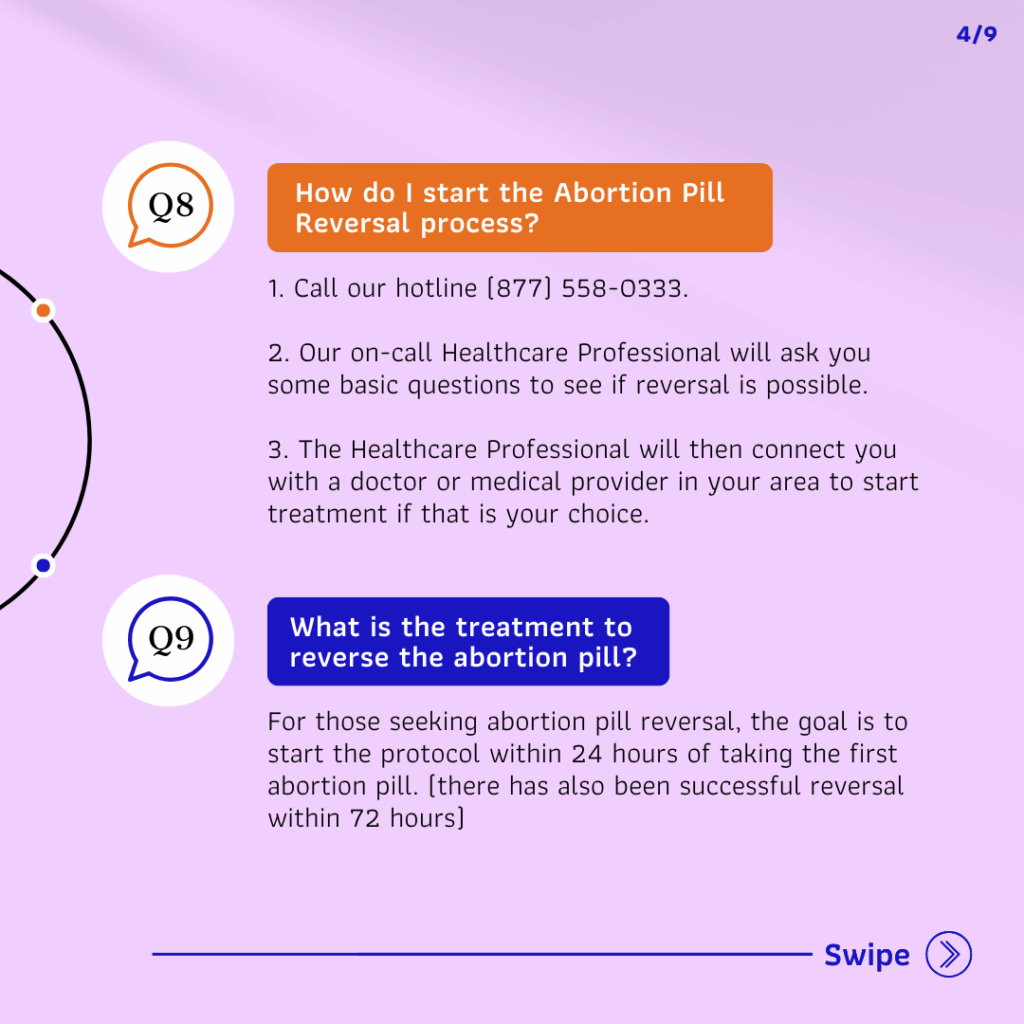 4/9

Q8

How do I start the Abortion Pill Reversal process?

1. Call our hotline (877) 558-0333.

2. Our on-call Healthcare Professional will ask you some basic questions to see if reversal is possible.

3. The Healthcare Professional will then connect you with a doctor or medical provider in your area to start treatment if that is your choice.

Q9

What is the treatment to reverse the abortion pill?

For those seeking abortion pill reversal, the goal is to start the protocol within 24 hours of taking the first abortion pill. (there has also been successful reversal within 72 hours)

Swipe